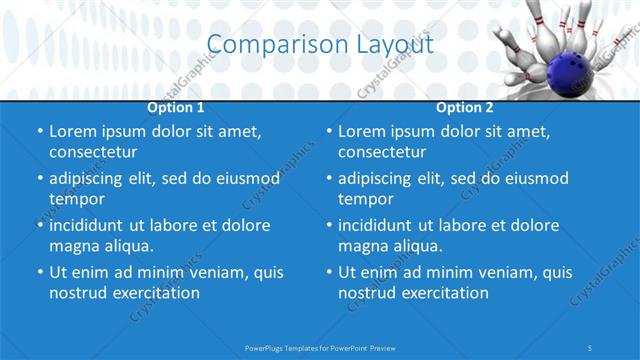 Comparison Layout

Option 1

• Lorem ipsum dolor sit amet, consectetur
• adipiscing elit, sed do eiusmod tempor
• incididunt ut labore et dolore magna aliqua.
• Ut enim ad minim veniam, quis nostrud exercitation

Option 2

• Lorem ipsum dolor sit amet, consectetur
• adipiscing elit, sed do eiusmod tempor
• incididunt ut labore et dolore magna aliqua.
• Ut enim ad minim veniam, quis nostrud exercitation

CrystalGraphics

PowerPlugs Templates for PowerPoint Preview

5